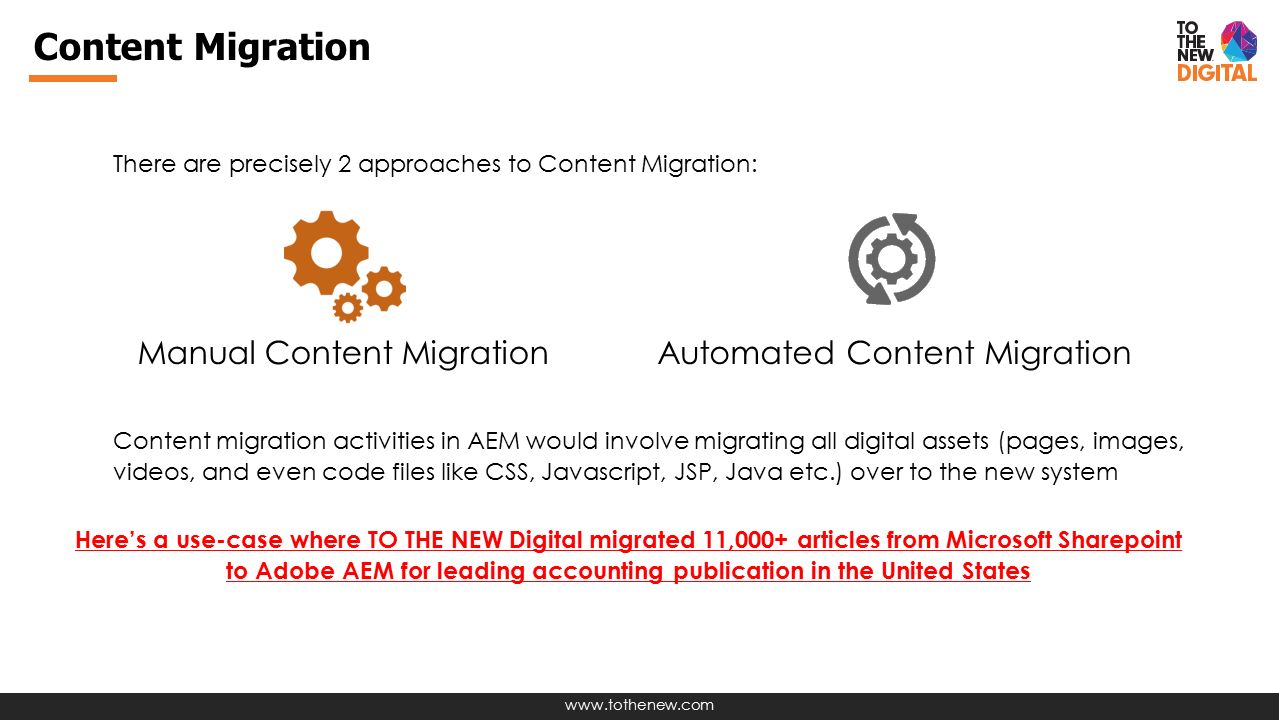 Content Migration

TO THE NEW DIGITAL

There are precisely 2 approaches to Content Migration:

Manual Content Migration

Automated Content Migration

Content migration activities in AEM would involve migrating all digital assets (pages, images, videos, and even code files like CSS, Javascript, JSP, Java etc.) over to the new system

Here’s a use-case where TO THE NEW Digital migrated 11,000+ articles from Microsoft Sharepoint to Adobe AEM for leading accounting publication in the United States

www.tothenew.com